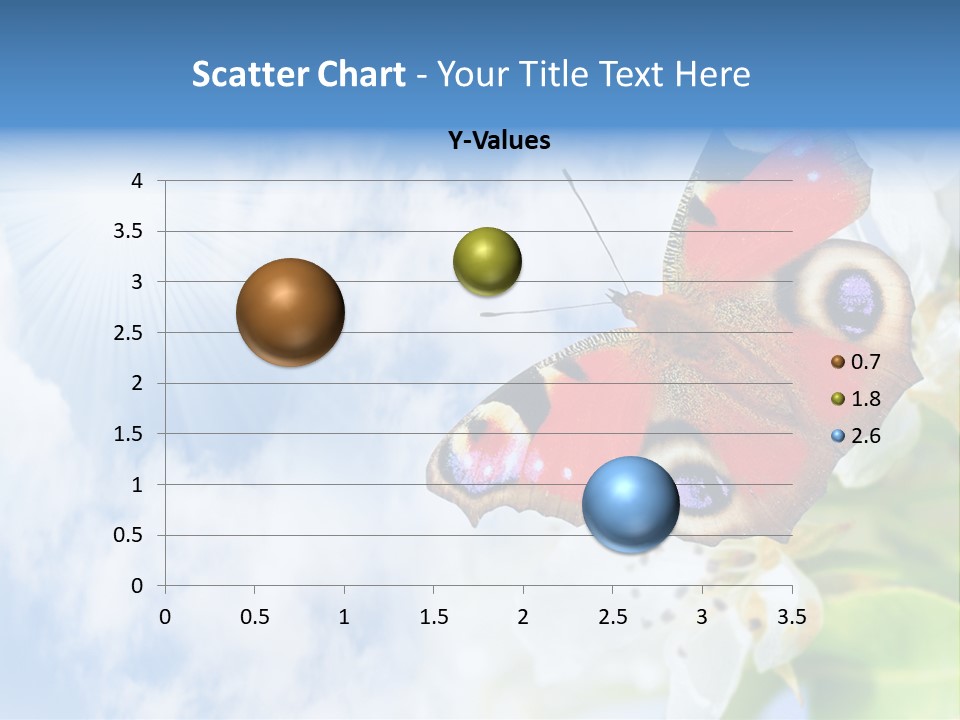 Scatter Chart - Your Title Text Here

Y-Values

4
3.5
3
2.5
2
1.5
1
0.5
0

0 0.5 1 1.5 2 2.5 3 3.5

0.7
1.8
2.6